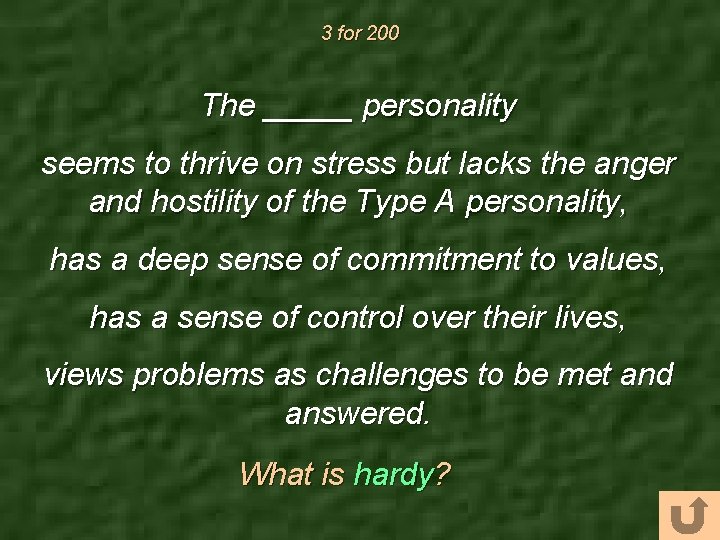 3 for 200

The _____ personality

seems to thrive on stress but lacks the anger and hostility of the Type A personality,

has a deep sense of commitment to values,

has a sense of control over their lives,

views problems as challenges to be met and answered.

What is hardy?